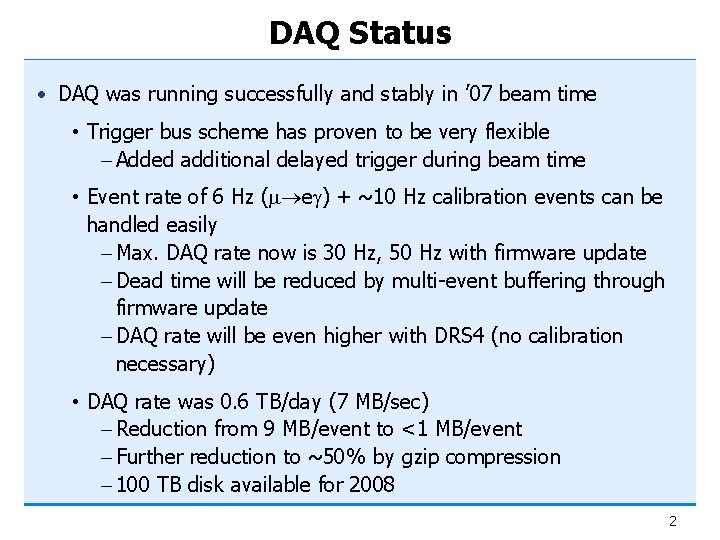 DAQ Status

• DAQ was running successfully and stably in '07 beam time

• Trigger bus scheme has proven to be very flexible
– Added additional delayed trigger during beam time

• Event rate of 6 Hz ($\mu \rightarrow e\gamma$) + ~10 Hz calibration events can be handled easily
– Max. DAQ rate now is 30 Hz, 50 Hz with firmware update
– Dead time will be reduced by multi-event buffering through firmware update
– DAQ rate will be even higher with DRS4 (no calibration necessary)

• DAQ rate was 0.6 TB/day (7 MB/sec)
– Reduction from 9 MB/event to <1 MB/event
– Further reduction to ~50% by gzip compression
– 100 TB disk available for 2008

2